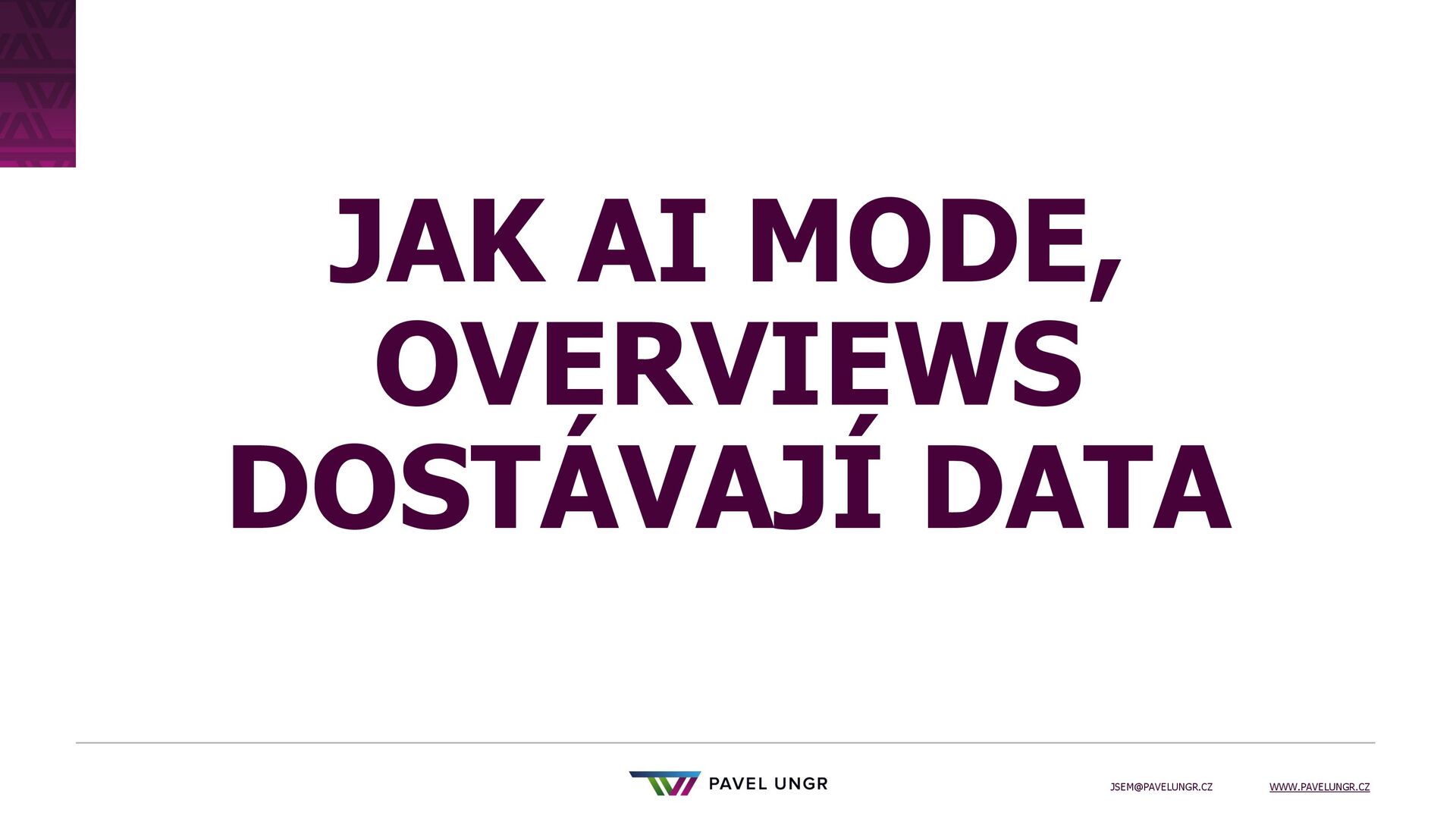 JAK AI MODE, OVERVIEWS DOSTÁVAJÍ DATA

PAVEL UNGR

JSEM@PAVELUNGR.CZ

WWW.PAVELUNGR.CZ